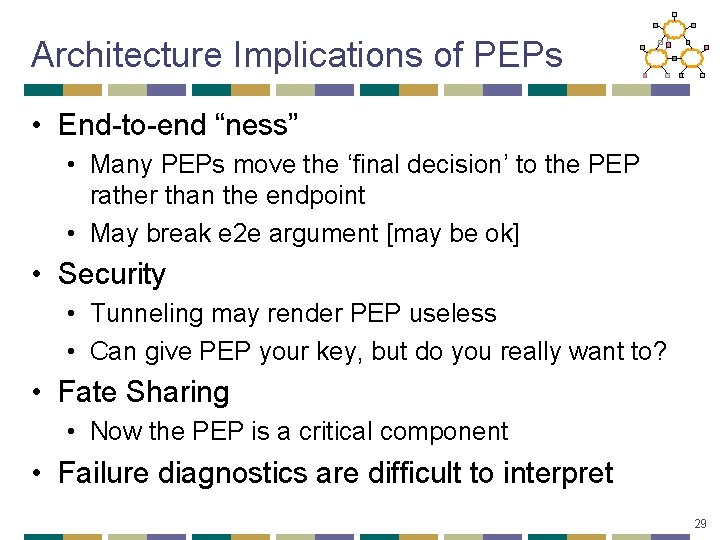 Architecture Implications of PEPs

• End-to-end “ness”
  • Many PEPs move the ‘final decision’ to the PEP rather than the endpoint
  • May break e2e argument [may be ok]
• Security
  • Tunneling may render PEP useless
  • Can give PEP your key, but do you really want to?
• Fate Sharing
  • Now the PEP is a critical component
• Failure diagnostics are difficult to interpret

29